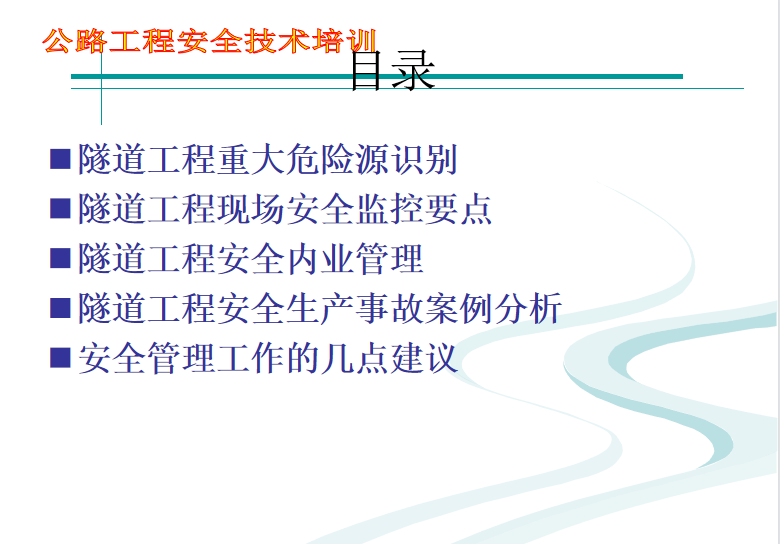 公路工程安全技术培训

目录

■ 隧道工程重大危险源识别
■ 隧道工程现场安全监控要点
■ 隧道工程安全内业管理
■ 隧道工程安全生产事故案例分析
■ 安全管理工作的几点建议